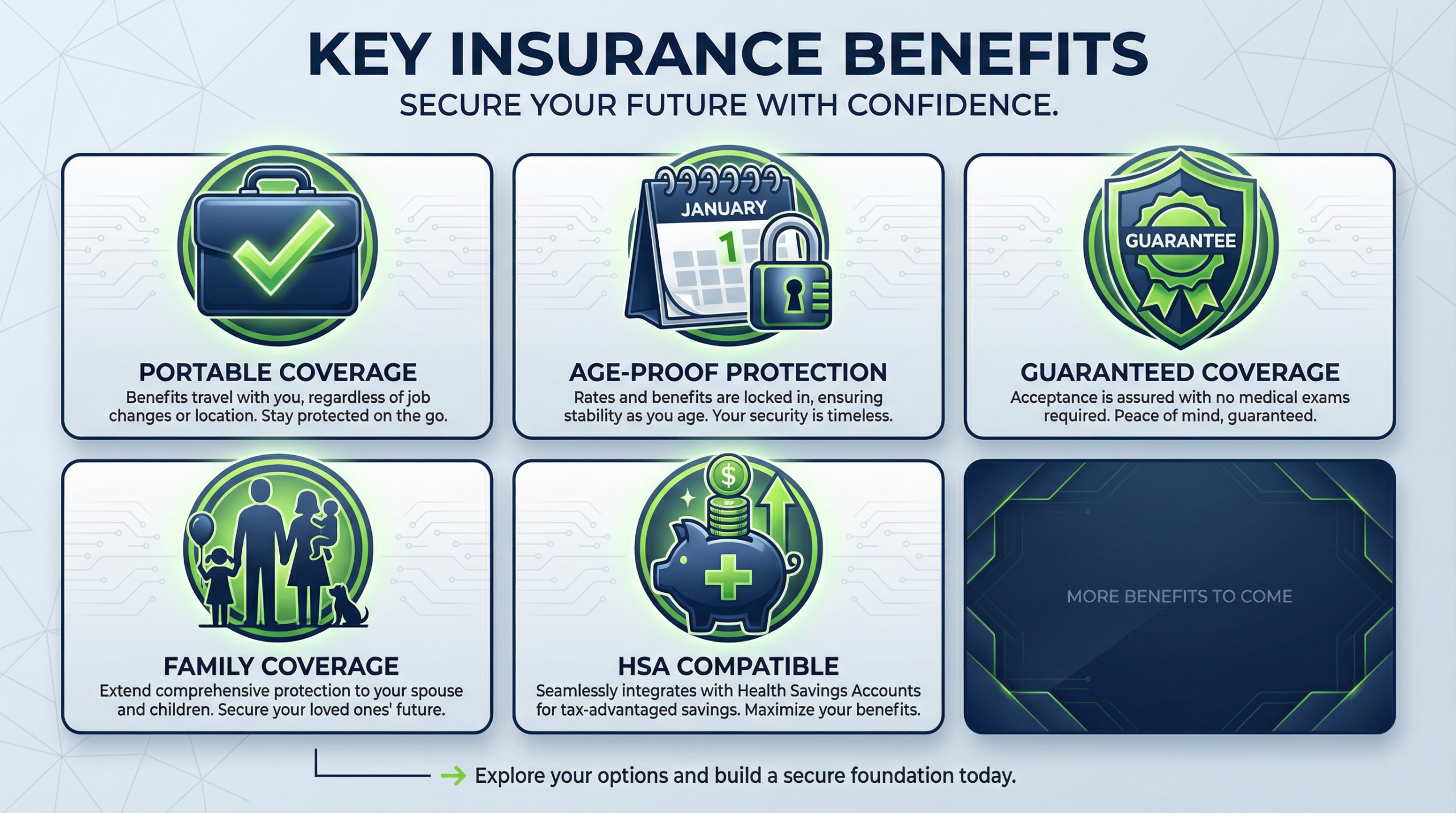 KEY INSURANCE BENEFITS
SECURE YOUR FUTURE WITH CONFIDENCE.

PORTABLE COVERAGE
Benefits travel with you, regardless of job changes or location. Stay protected on the go.

JANUARY
1

AGE-PROOF PROTECTION
Rates and benefits are locked in, ensuring stability as you age. Your security is timeless.

GUARANTEE

GUARANTEED COVERAGE
Acceptance is assured with no medical exams required. Peace of mind, guaranteed.

FAMILY COVERAGE
Extend comprehensive protection to your spouse and children. Secure your loved ones' future.

$

HSA COMPATIBLE
Seamlessly integrates with Health Savings Accounts for tax-advantaged savings. Maximize your benefits.

MORE BENEFITS TO COME

Explore your options and build a secure foundation today.